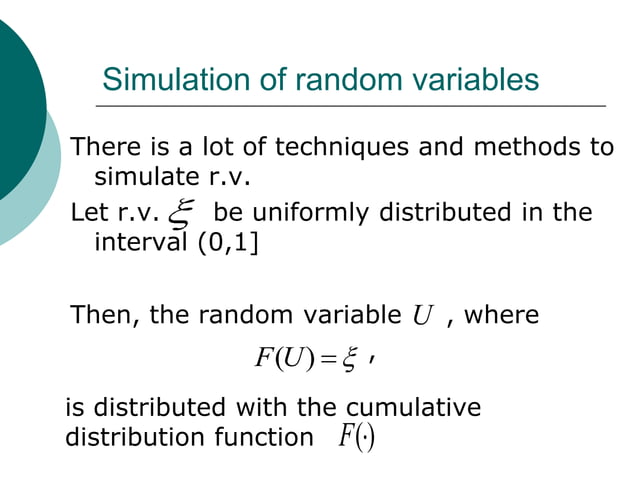 Simulation of random variables

There is a lot of techniques and methods to simulate r.v.

Let r.v. $\xi$ be uniformly distributed in the interval (0,1]

Then, the random variable $U$ , where

$F(U) = \xi$ ,

is distributed with the cumulative distribution function $F(\cdot)$